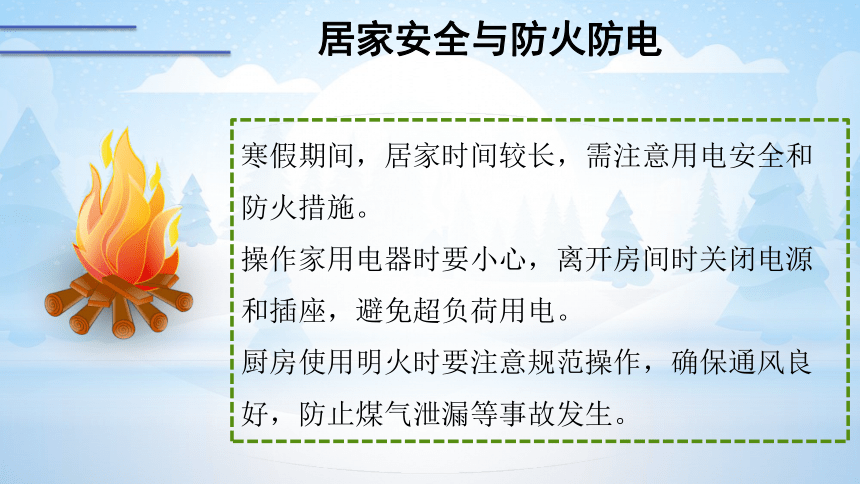 居家安全与防火防电

寒假期间，居家时间较长，需注意用电安全和防火措施。

操作家用电器时要小心，离开房间时关闭电源和插座，避免超负荷用电。

厨房使用明火时要注意规范操作，确保通风良好，防止煤气泄漏等事故发生。